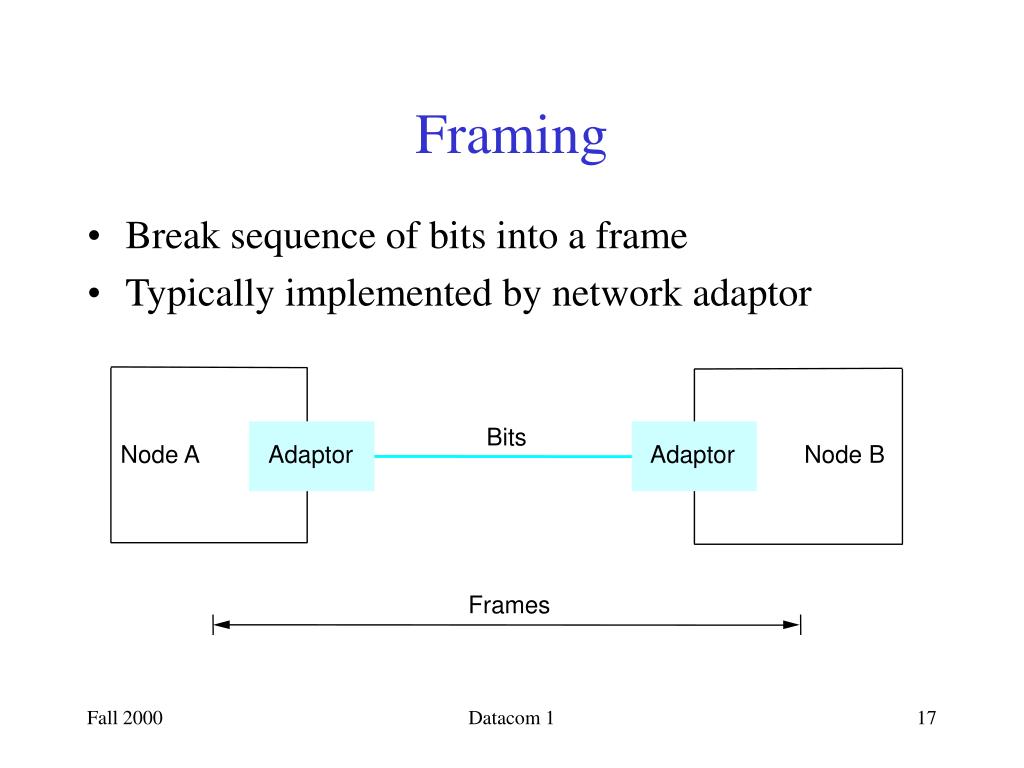 Framing

• Break sequence of bits into a frame
• Typically implemented by network adaptor

Node A
Adaptor
Bits
Adaptor
Node B

Frames

Fall 2000
Datacom 1
17